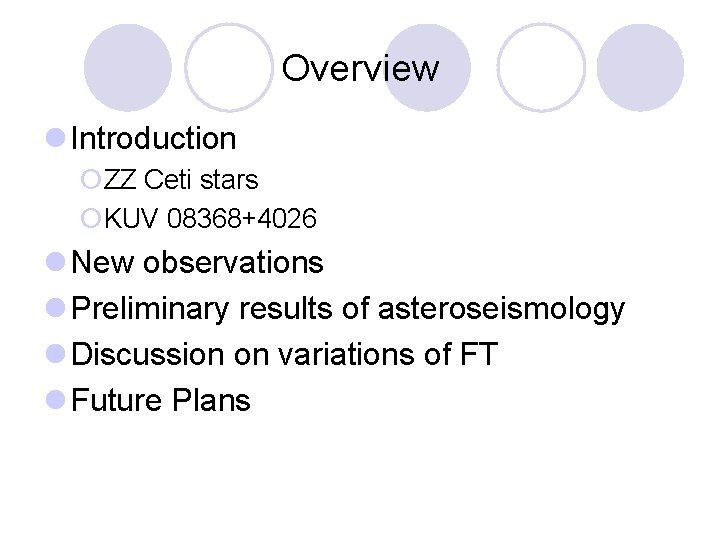 Overview

Introduction

ZZ Ceti stars

KUV 08368+4026

New observations

Preliminary results of asteroseismology

Discussion on variations of FT

Future Plans